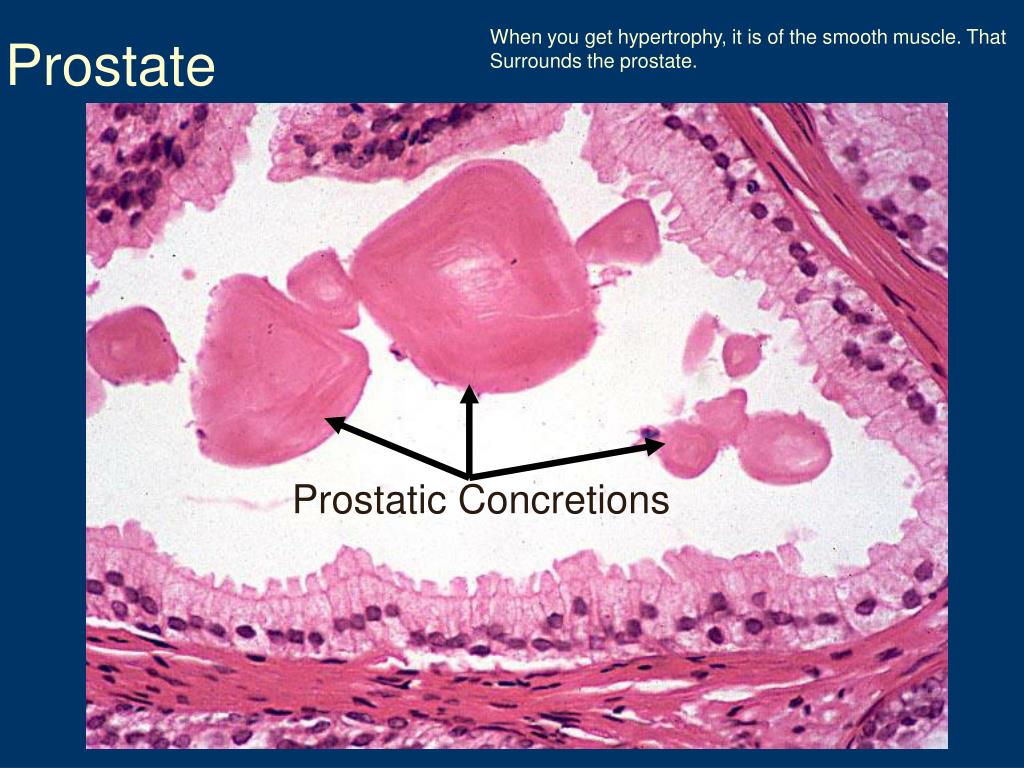 Prostate

When you get hypertrophy, it is of the smooth muscle. That Surrounds the prostate.

Prostatic Concretions